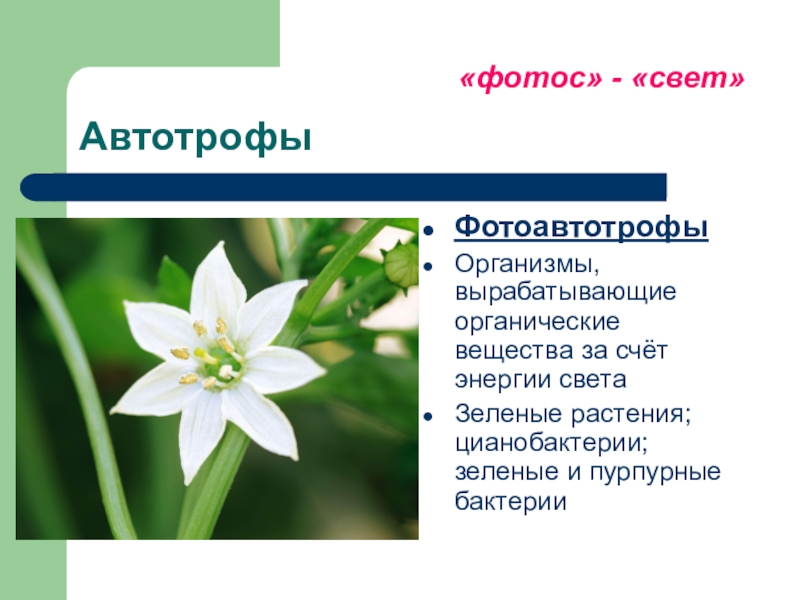 «фотос» - «свет»

Автотрофы

- Фотоавтотрофы
- Организмы, вырабатывающие органические вещества за счёт энергии света
- Зеленые растения; цианобактерии; зеленые и пурпурные бактерии